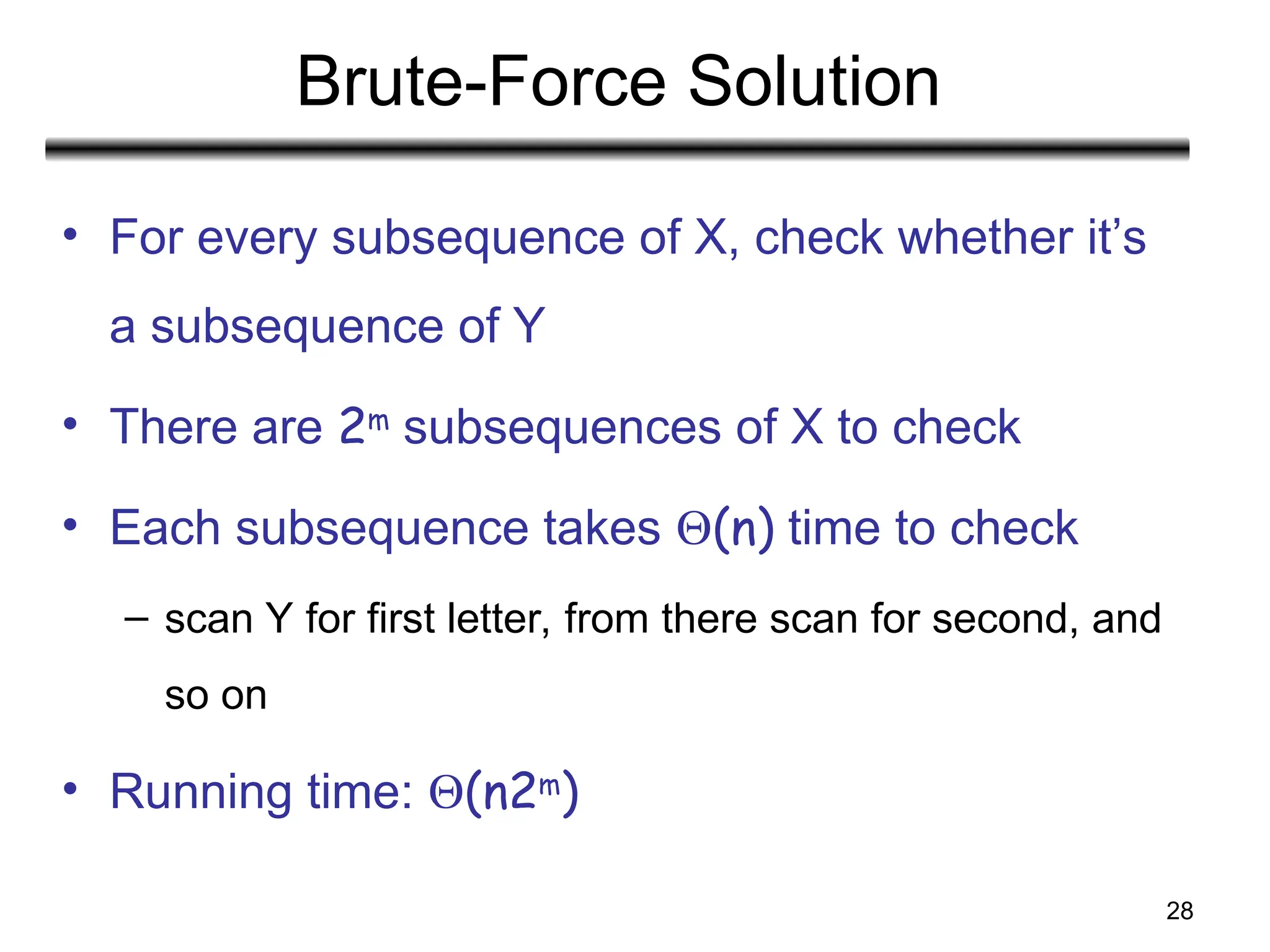 Brute-Force Solution

• For every subsequence of X, check whether it's a subsequence of Y

• There are $2^m$ subsequences of X to check

• Each subsequence takes $\Theta(n)$ time to check

– scan Y for first letter, from there scan for second, and so on

• Running time: $\Theta(n2^m)$

28